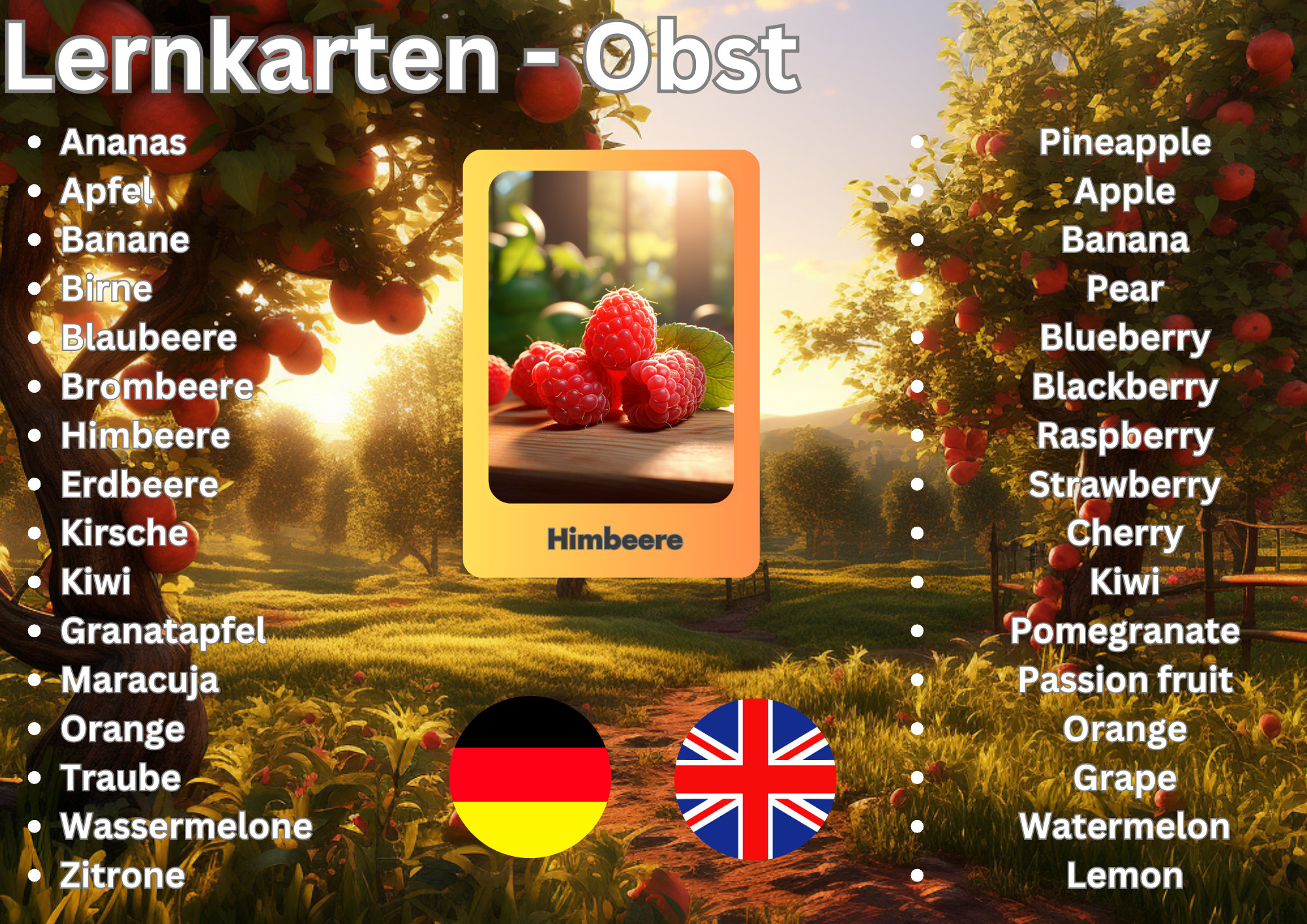 Lernkarten - Obst

- Ananas
- Apfel
- Banane
- Birne
- Blaubeere
- Brombeere
- Himbeere
- Erdbeere
- Kirsche
- Kiwi
- Granatapfel
- Maracuja
- Orange
- Traube
- Wassermelone
- Zitrone

Himbeere

- Pineapple
- Apple
- Banana
- Pear
- Blueberry
- Blackberry
- Raspberry
- Strawberry
- Cherry
- Kiwi
- Pomegranate
- Passion fruit
- Orange
- Grape
- Watermelon
- Lemon